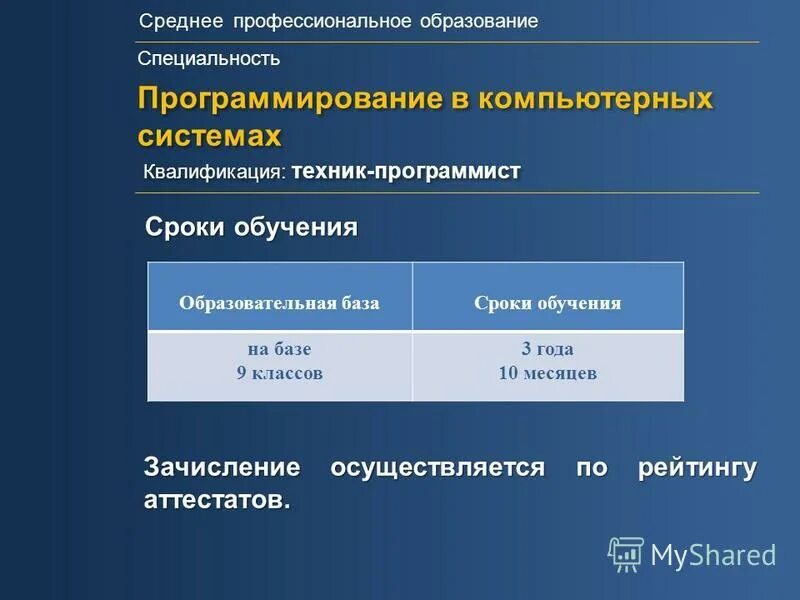 Среднее профессиональное образование

Специальность

Программирование в компьютерных системах

Квалификация: техник-программист

Сроки обучения

| Образовательная база | Сроки обучения |
|---|---|
| на базе 9 классов | 3 года 10 месяцев |

Зачисление осуществляется по рейтингу аттестатов.

MyShared